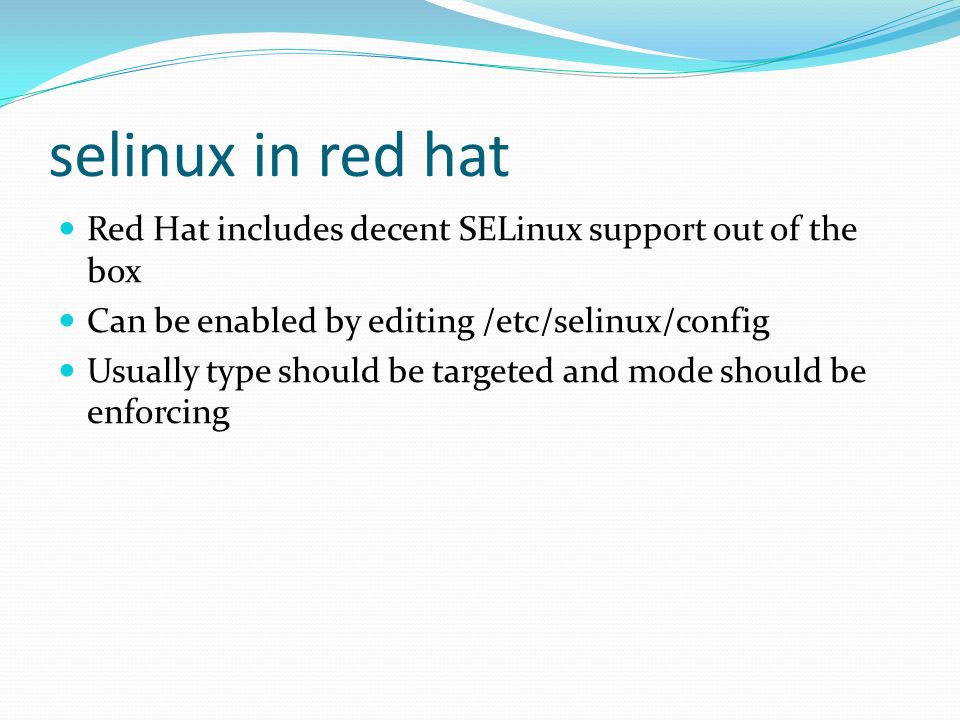 selinux in red hat

- Red Hat includes decent SELinux support out of the box
- Can be enabled by editing /etc/selinux/config
- Usually type should be targeted and mode should be enforcing